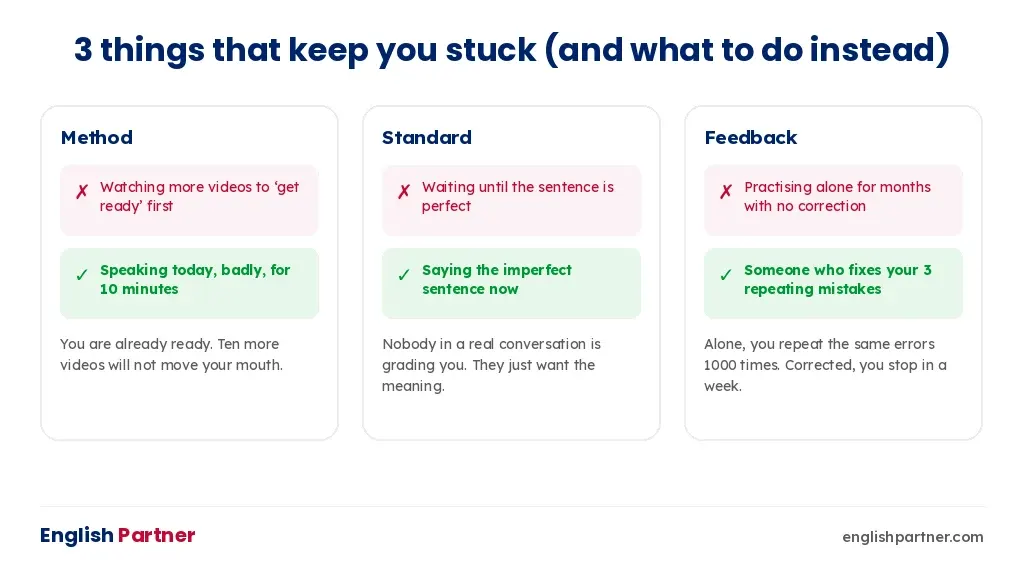 3 things that keep you stuck (and what to do instead)

Method

✗ Watching more videos to 'get ready' first

✓ Speaking today, badly, for 10 minutes

You are already ready. Ten more videos will not move your mouth.

Standard

✗ Waiting until the sentence is perfect

✓ Saying the imperfect sentence now

Nobody in a real conversation is grading you. They just want the meaning.

Feedback

✗ Practising alone for months with no correction

✓ Someone who fixes your 3 repeating mistakes

Alone, you repeat the same errors 1000 times. Corrected, you stop in a week.

English Partner

englishpartner.com